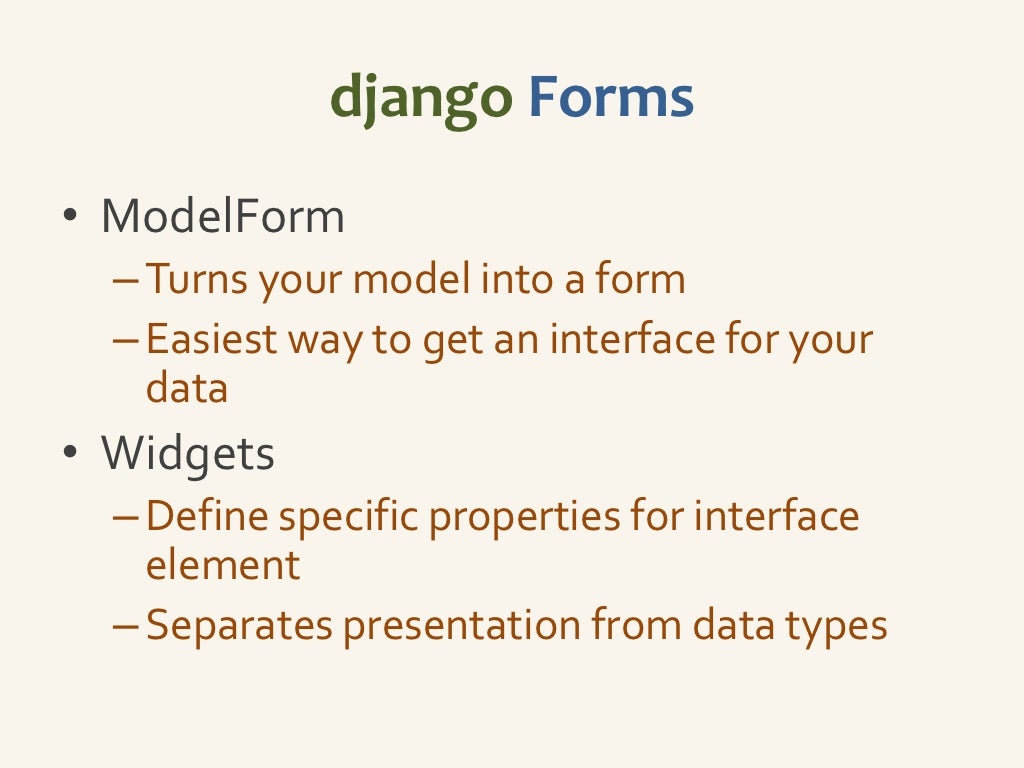 django Forms

• ModelForm
– Turns your model into a form
– Easiest way to get an interface for your data
• Widgets
– Define specific properties for interface element
– Separates presentation from data types